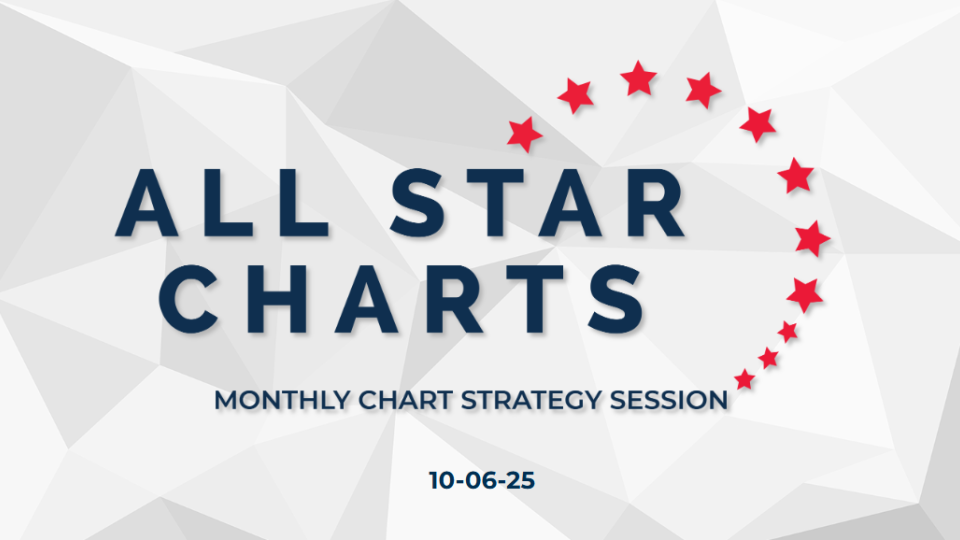 ALL STAR CHARTS

MONTHLY CHART STRATEGY SESSION

10-06-25